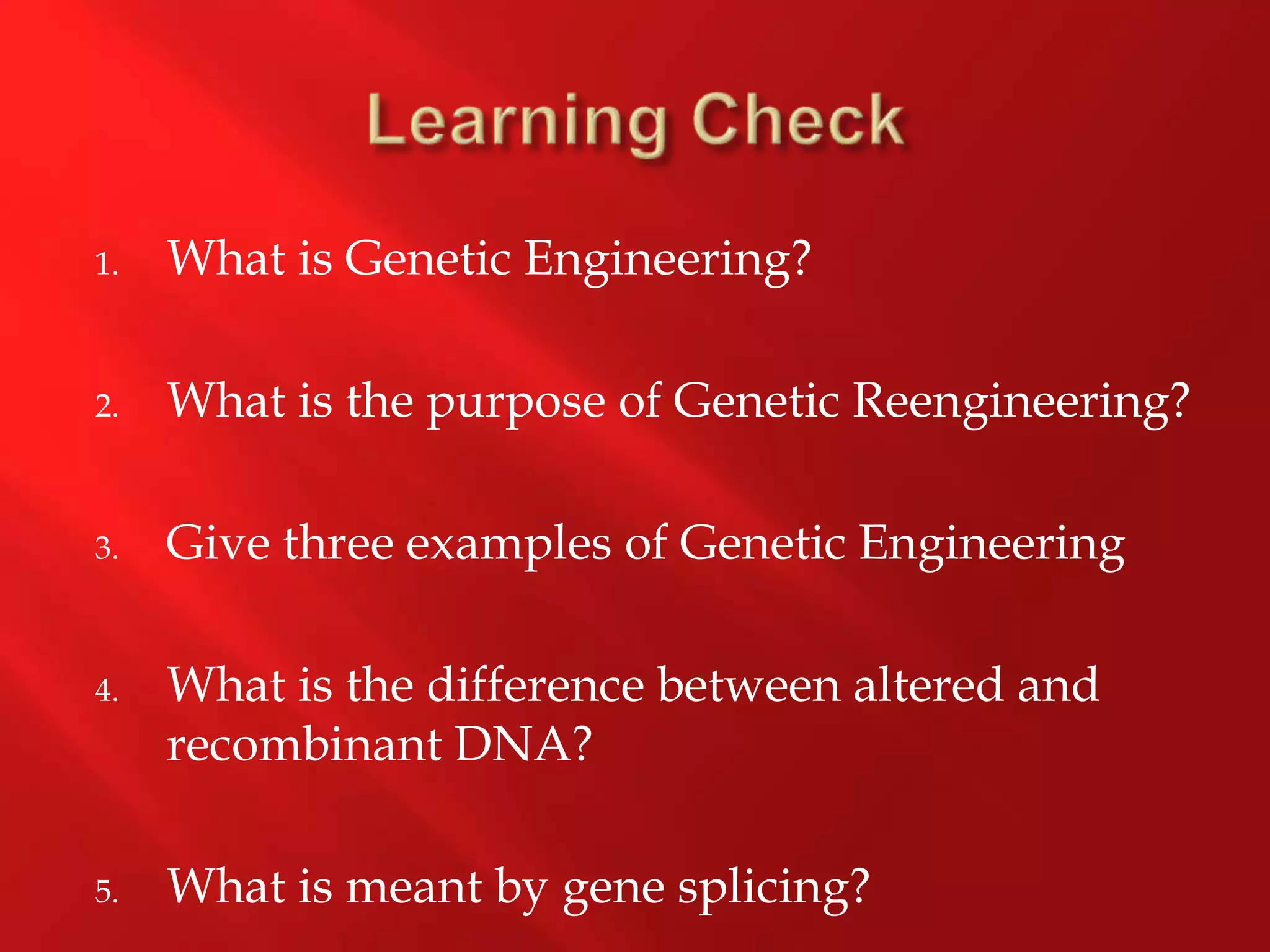 Learning Check

1. What is Genetic Engineering?

2. What is the purpose of Genetic Reengineering?

3. Give three examples of Genetic Engineering

4. What is the difference between altered and recombinant DNA?

5. What is meant by gene splicing?